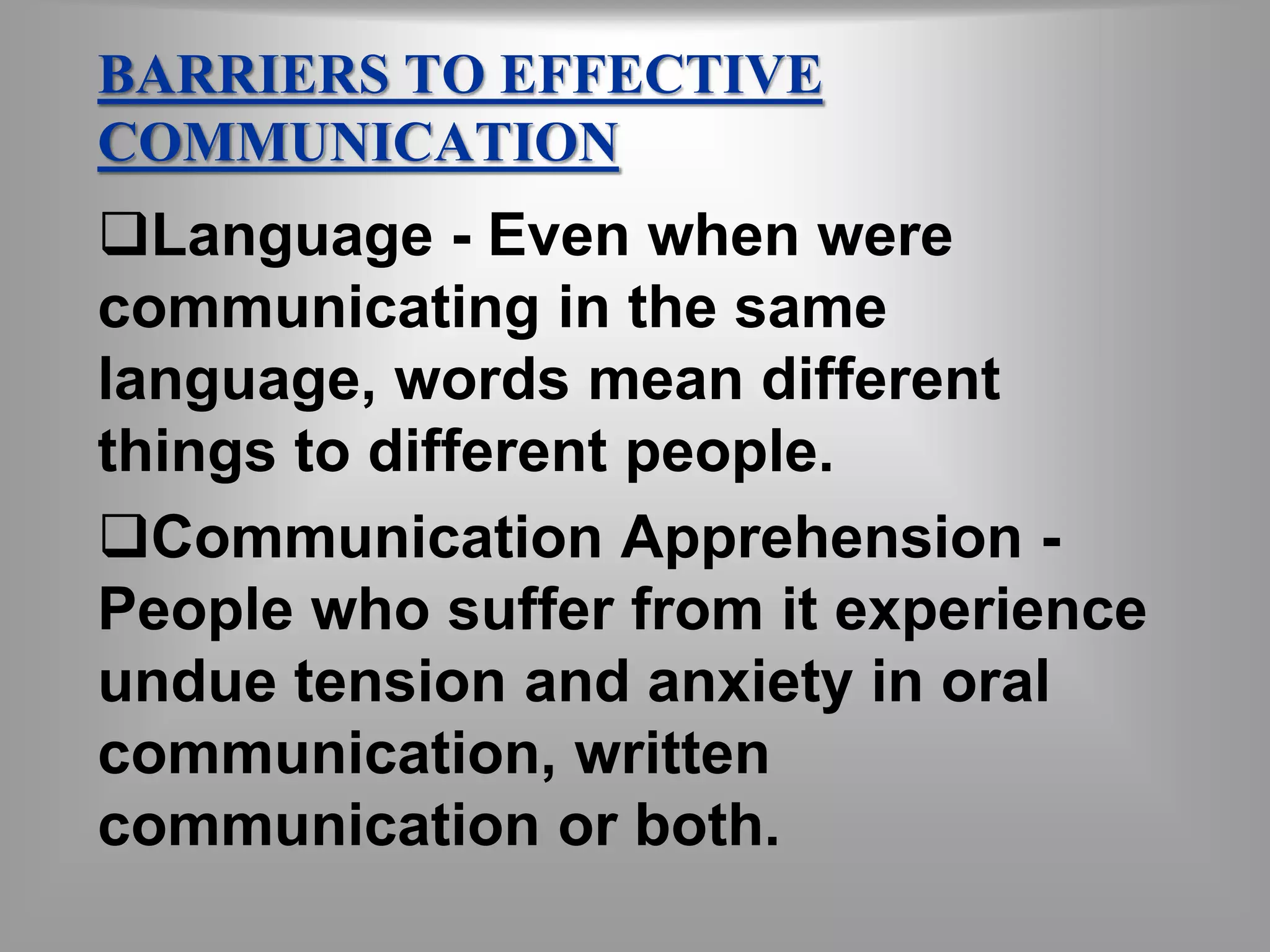 BARRIERS TO EFFECTIVE COMMUNICATION

❑Language - Even when were communicating in the same language, words mean different things to different people.

❑Communication Apprehension - People who suffer from it experience undue tension and anxiety in oral communication, written communication or both.